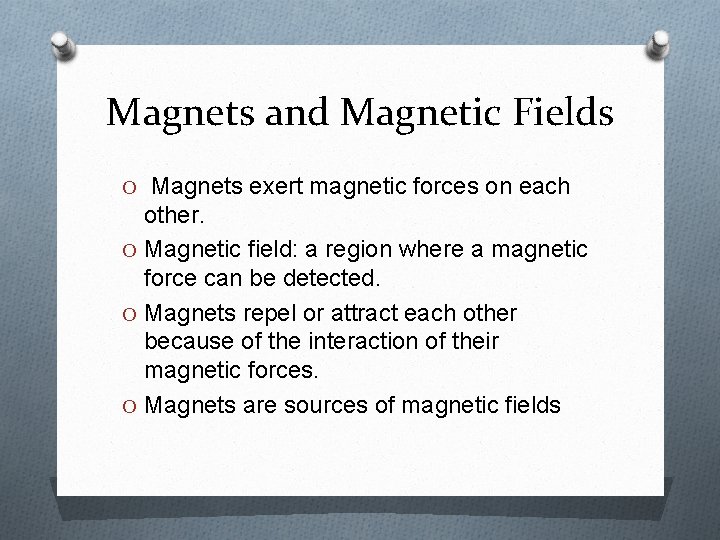 Magnets and Magnetic Fields

O Magnets exert magnetic forces on each other.

O Magnetic field: a region where a magnetic force can be detected.

O Magnets repel or attract each other because of the interaction of their magnetic forces.

O Magnets are sources of magnetic fields